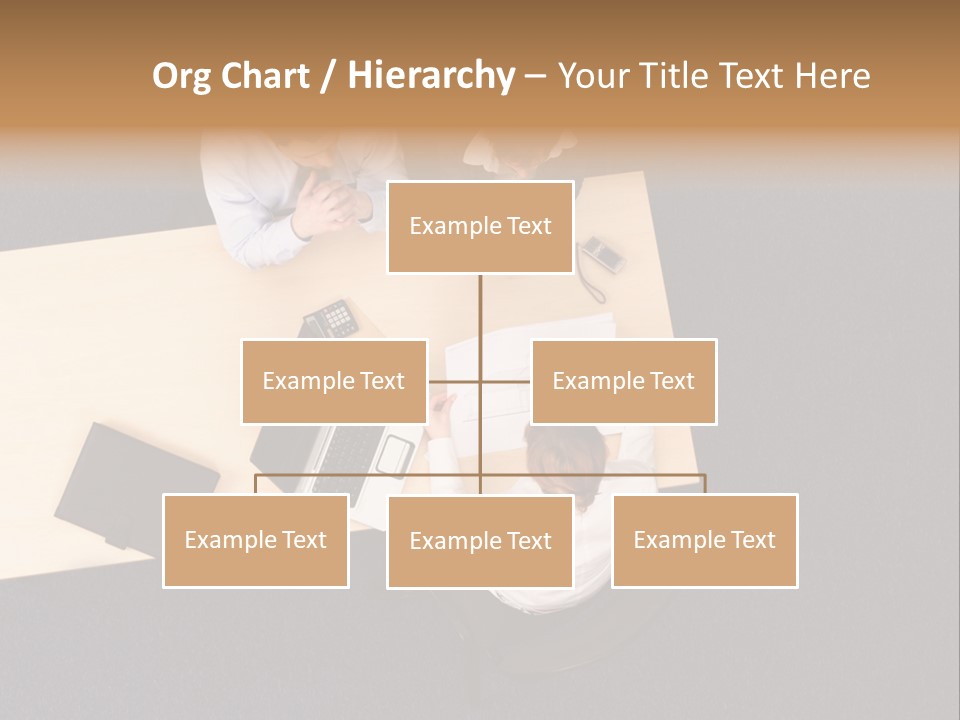 Org Chart / Hierarchy – Your Title Text Here

Example Text

Example Text

Example Text

Example Text

Example Text

Example Text